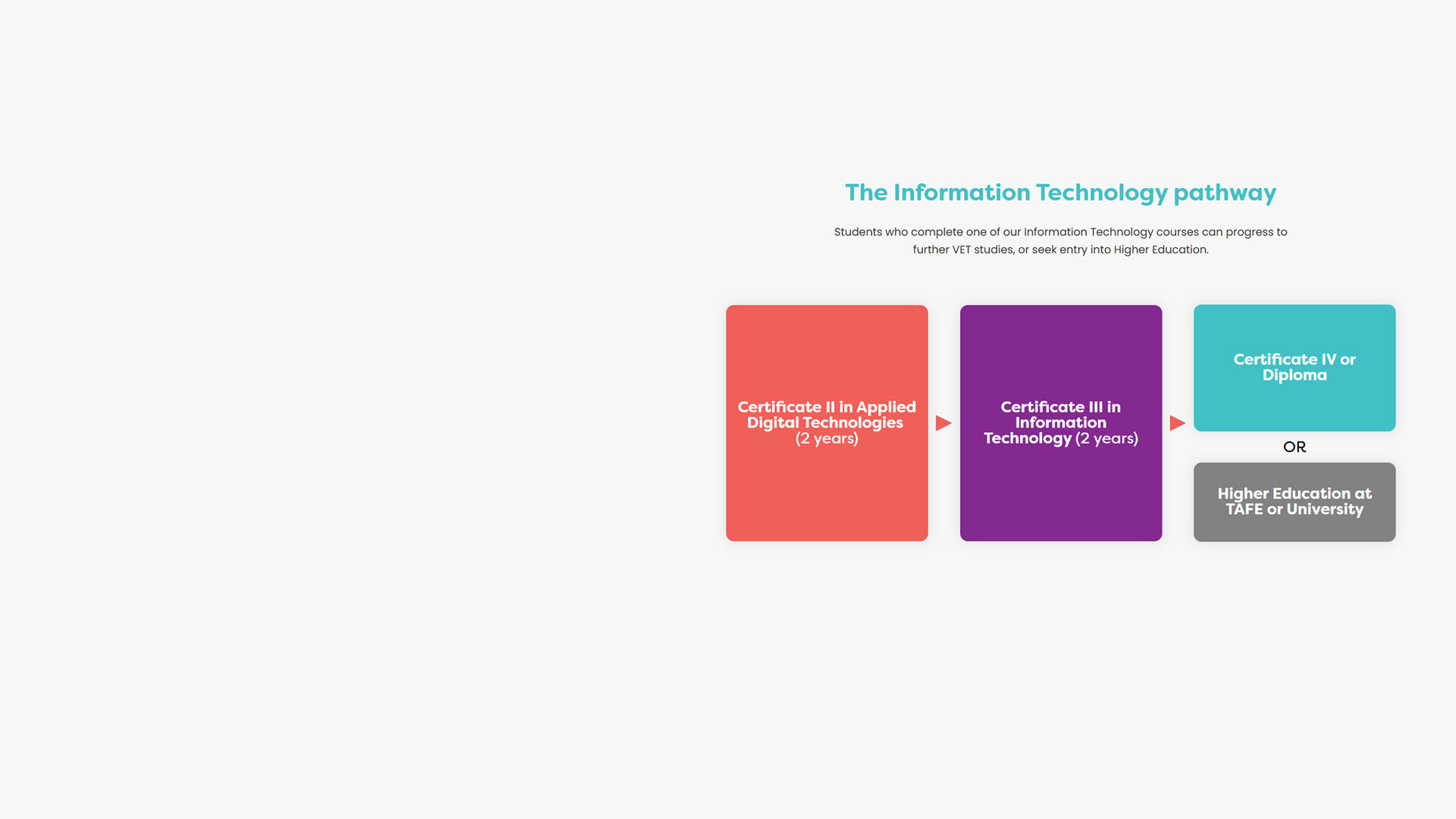 The Information Technology pathway

Students who complete one of our Information Technology courses can progress to further VET studies, or seek entry into Higher Education.

Certificate II in Applied Digital Technologies (2 years)

Certificate III in Information Technology (2 years)

Certificate IV or Diploma

OR

Higher Education at TAFE or University